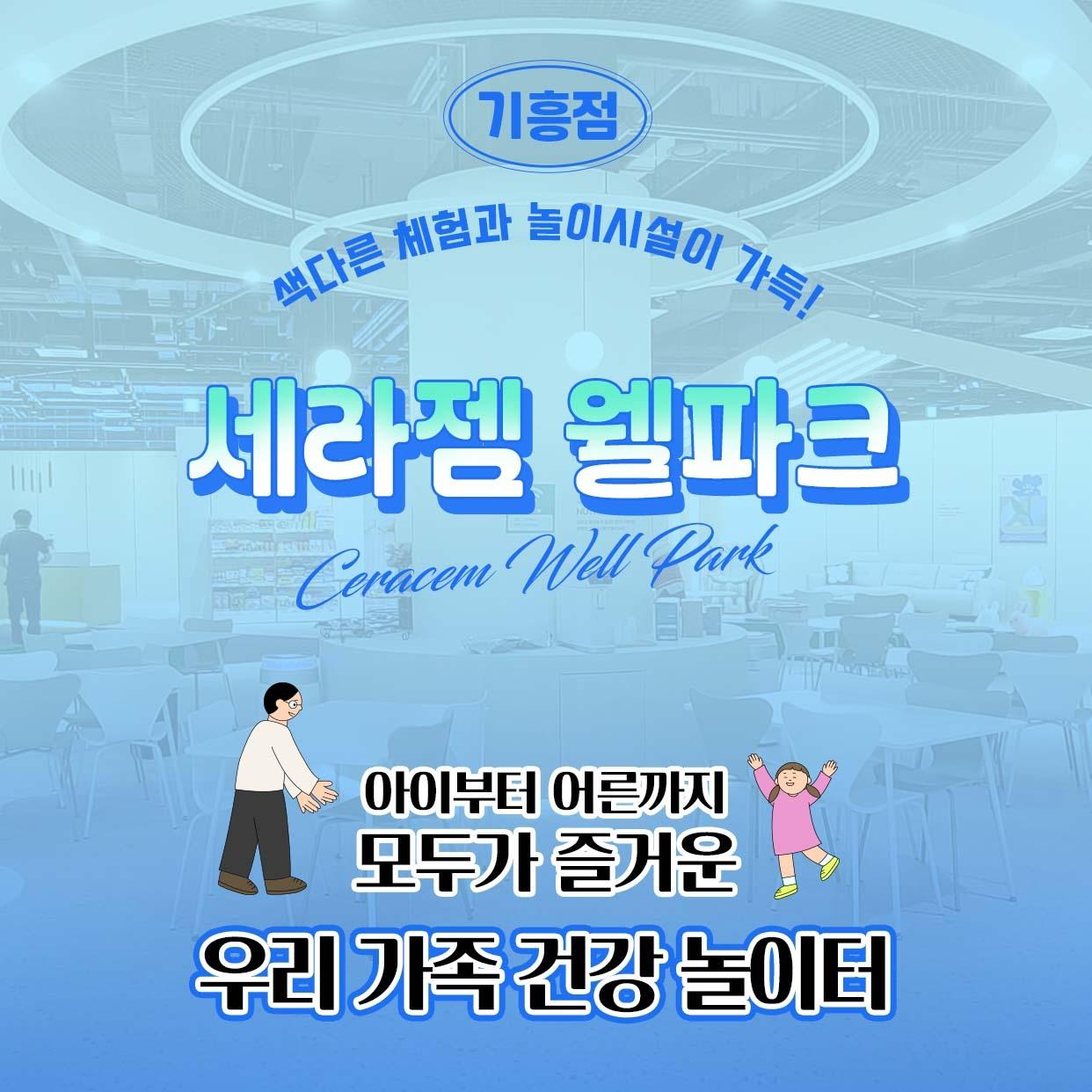 기흥점

색다른 체험과 놀이시설이 가득!

세라젬 웰파크

Ceracem Well Park

아이부터 어른까지
모두가 즐거운

우리 가족 건강 놀이터